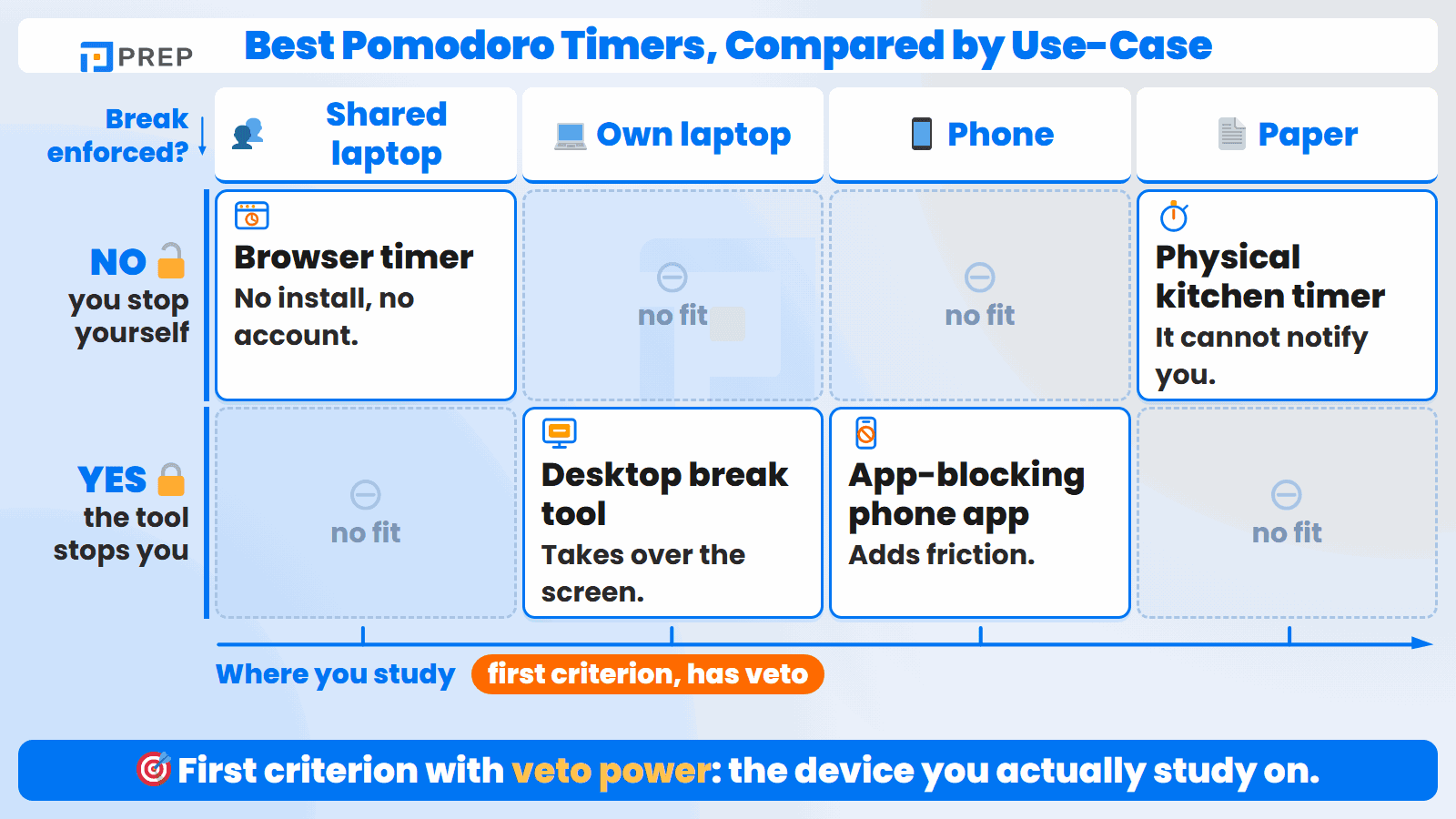 PREP

Best Pomodoro Timers, Compared by Use-Case

| Break enforced? | Shared laptop | Own laptop | Phone | Paper |
|---|---|---|---|---|
| NO you stop yourself | Browser timer No install, no account. | no fit | no fit | Physical kitchen timer It cannot notify you. |
| YES the tool stops you | no fit | Desktop break tool Takes over the screen. | App-blocking phone app Adds friction. | no fit |

Where you study first criterion, has veto

First criterion with veto power: the device you actually study on.